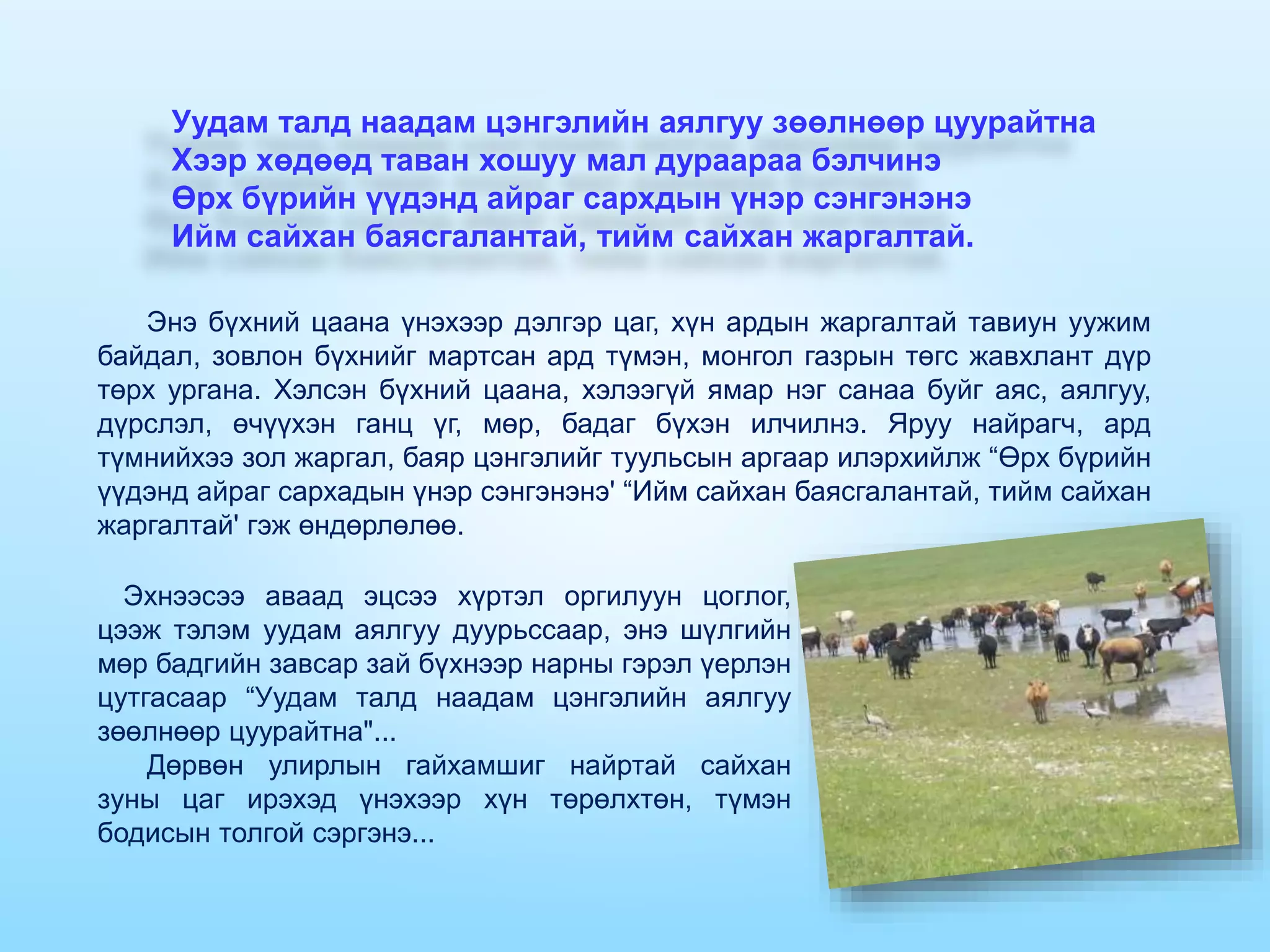 Уудам талд наадам цэнгэлийн аялгуу зөөлнөөр цуурайтна
Хээр хөдөөд таван хошуу мал дураараа бэлчинэ
Өрх бүрийн үүдэнд айраг сархдын үнэр сэнгэнэнэ
Ийм сайхан баясгалантай, тийм сайхан жаргалтай.

Энэ бүхний цаана үнэхээр дэлгэр цаг, хүн ардын жаргалтай тавиун уужим байдал, зовлон бүхнийг мартсан ард түмэн, монгол газрын төгс жавхлант дүр төрх ургана. Хэлсэн бүхний цаана, хэлээгүй ямар нэг санаа буйг аяс, аялгуу, дүрслэл, өчүүхэн ганц үг, мөр, бадаг бүхэн илчилнэ. Яруу найрагч, ард түмнийхээ зол жаргал, баяр цэнгэлийг туульсын аргаар илэрхийлж “Өрх бүрийн үүдэнд айраг сархадын үнэр сэнгэнэнэ' “Ийм сайхан баясгалантай, тийм сайхан жаргалтай' гэж өндөрлөлөө.

Эхнээсээ аваад эцсээ хүртэл оргилуун цоглог, цээж тэлэм уудам аялгуу дуурьссаар, энэ шүлгийн мөр бадгийн завсар зай бүхнээр нарны гэрэл үерлэн цутгасаар “Уудам талд наадам цэнгэлийн аялгуу зөөлнөөр цуурайтна"...
Дөрвөн улирлын гайхамшиг найртай сайхан зуны цаг ирэхэд үнэхээр хүн төрөлхтөн, түмэн бодисын толгой сэргэнэ...